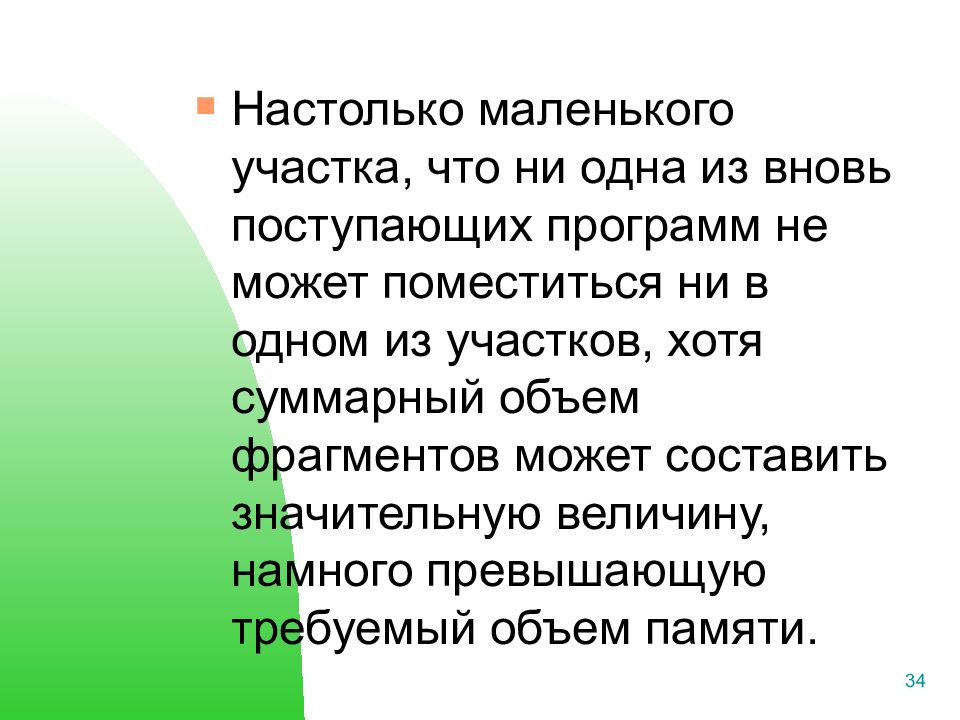 Настолько маленького участка, что ни одна из вновь поступающих программ не может поместиться ни в одном из участков, хотя суммарный объем фрагментов может составить значительную величину, намного превышающую требуемый объем памяти.

34